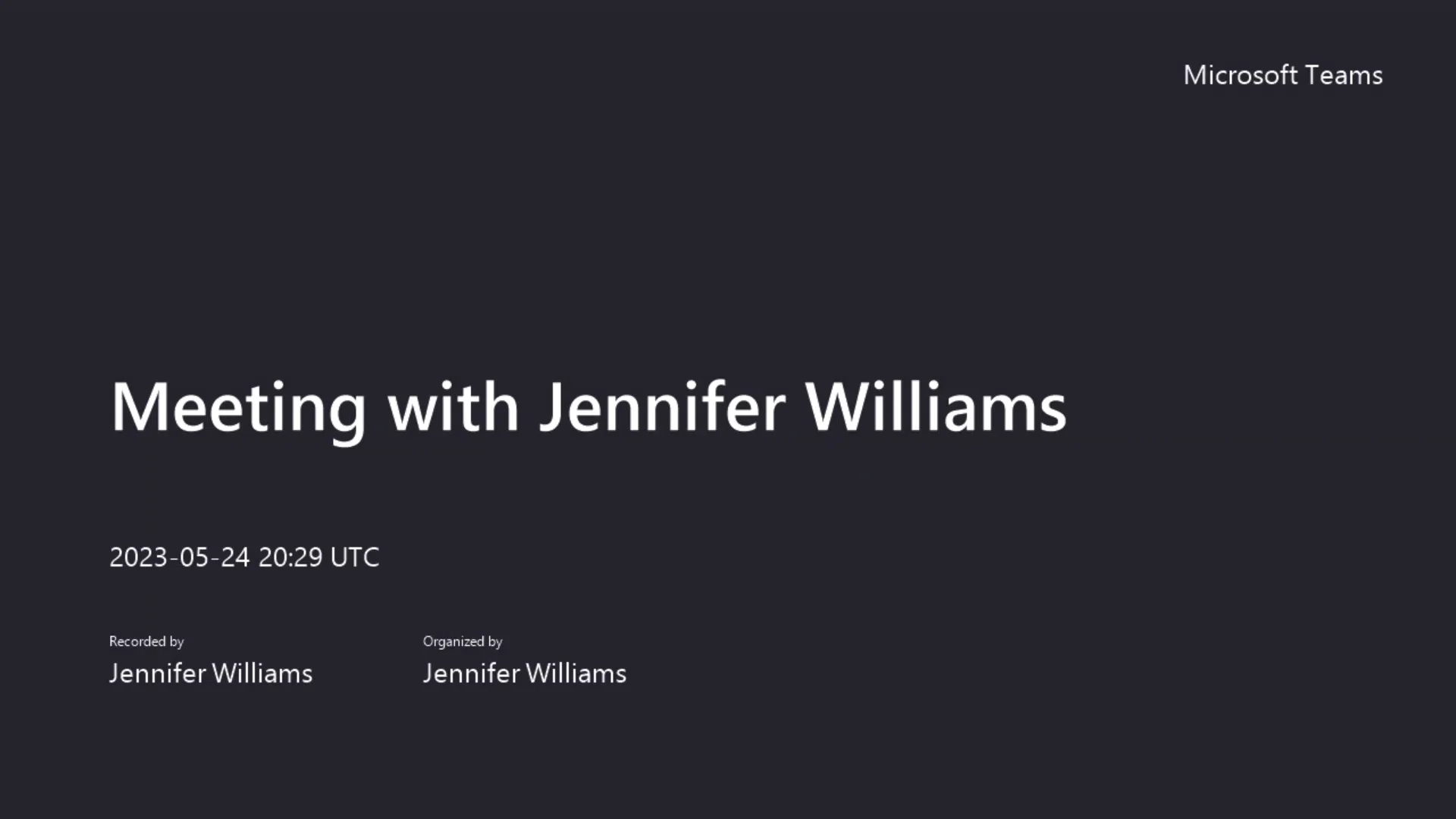 Microsoft Teams

Meeting with Jennifer Williams

2023-05-24 20:29 UTC

Recorded by
Jennifer Williams

Organized by
Jennifer Williams